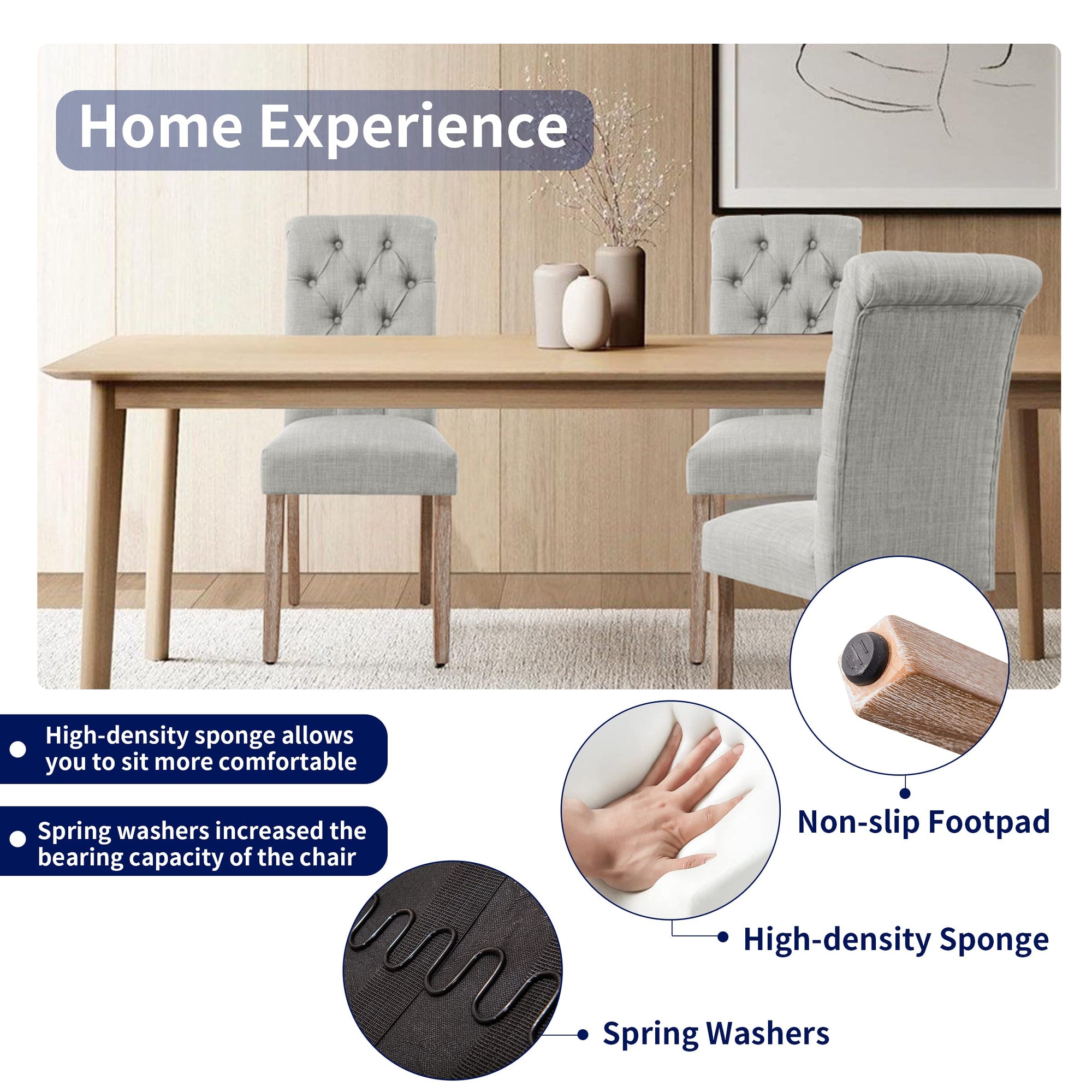 Home Experience

High-density sponge allows you to sit more comfortable

Spring washers increased the bearing capacity of the chair

Non-slip Footpad

High-density Sponge

Spring Washers